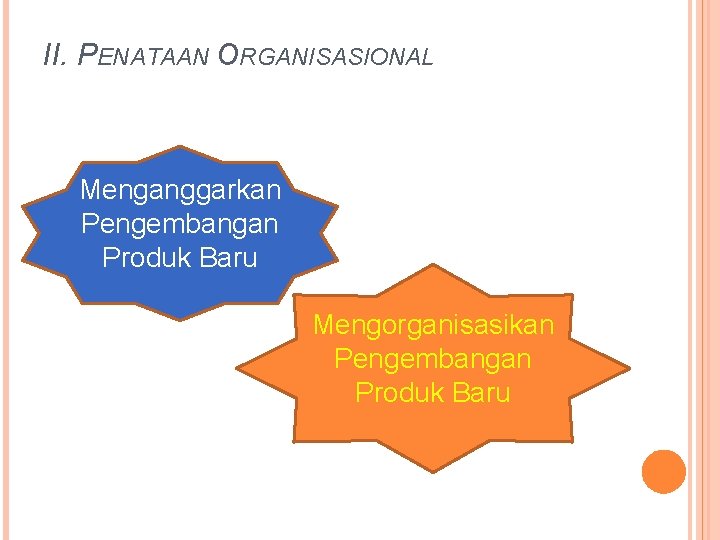 II. PENATAAN ORGANISASIONAL

Menganggarkan Pengembangan Produk Baru

Mengorganisasikan Pengembangan Produk Baru